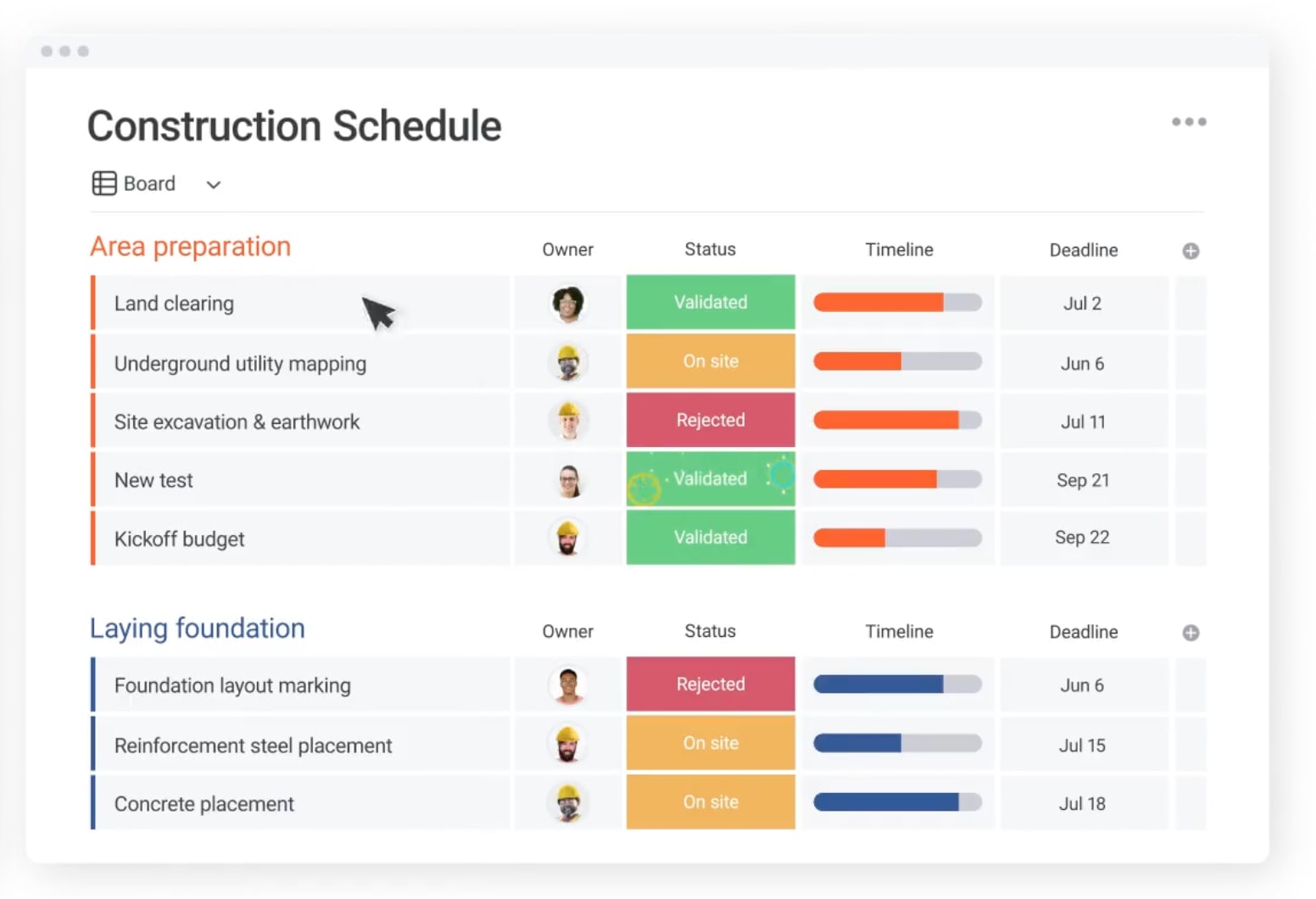 Construction Schedule

Board

| Area preparation | Owner | Status | Timeline | Deadline |
|---|---|---|---|---|
| Land clearing | | Validated | | Jul 2 |
| Underground utility mapping | | On site | | Jun 6 |
| Site excavation & earthwork | | Rejected | | Jul 11 |
| New test | | Validated | | Sep 21 |
| Kickoff budget | | Validated | | Sep 22 |

| Laying foundation | Owner | Status | Timeline | Deadline |
|---|---|---|---|---|
| Foundation layout marking | | Rejected | | Jun 6 |
| Reinforcement steel placement | | On site | | Jul 15 |
| Concrete placement | | On site | | Jul 18 |